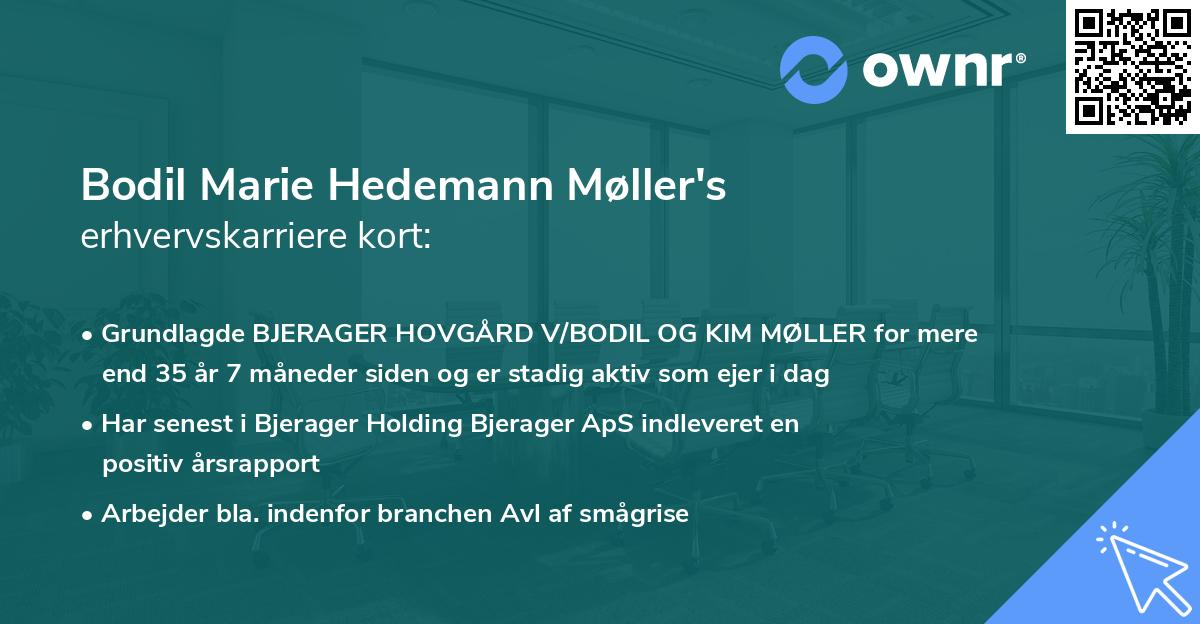 ownr®

Bodil Marie Hedemann Møller's
erhvervskarriere kort:

• Grundlagde BJERAGER HOVGÅRD V/BODIL OG KIM MØLLER for mere end 35 år 7 måneder siden og er stadig aktiv som ejer i dag

• Har senest i Bjerager Holding Bjerager ApS indleveret en positiv årsrapport

• Arbejder bla. indenfor branchen Avl af smågrise